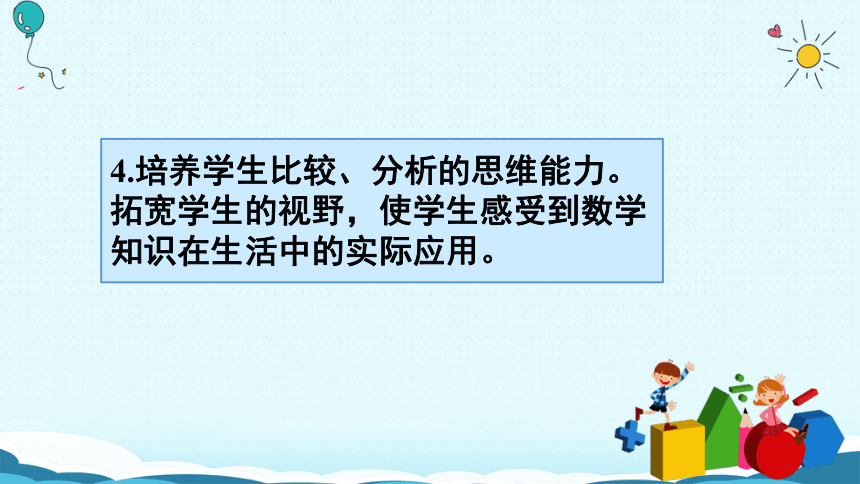 4.培养学生比较、分析的思维能力。拓宽学生的视野，使学生感受到数学知识在生活中的实际应用。